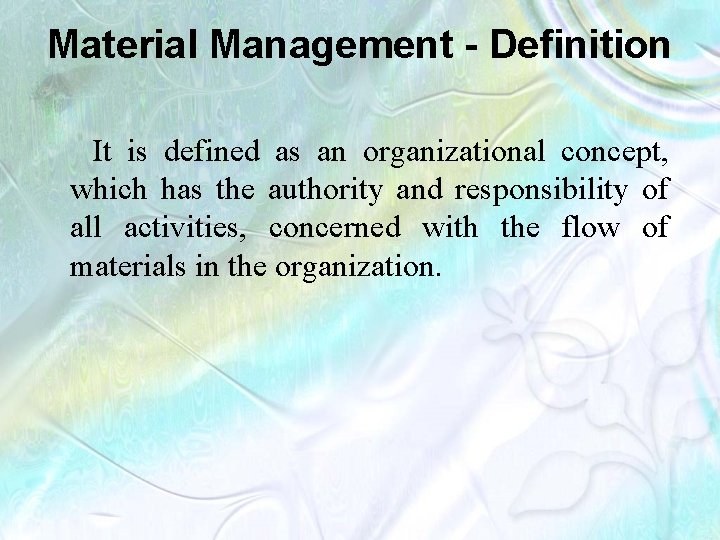 Material Management - Definition

It is defined as an organizational concept, which has the authority and responsibility of all activities, concerned with the flow of materials in the organization.